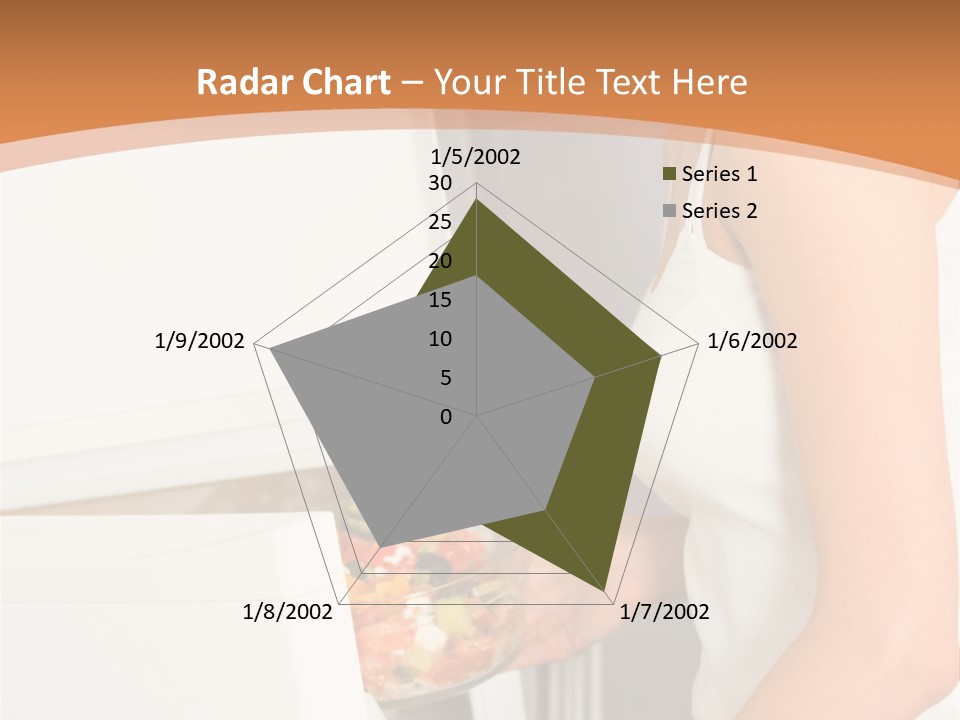 Radar Chart – Your Title Text Here

1/5/2002
1/6/2002
1/7/2002
1/8/2002
1/9/2002

30
25
20
15
10
5
0

Series 1
Series 2